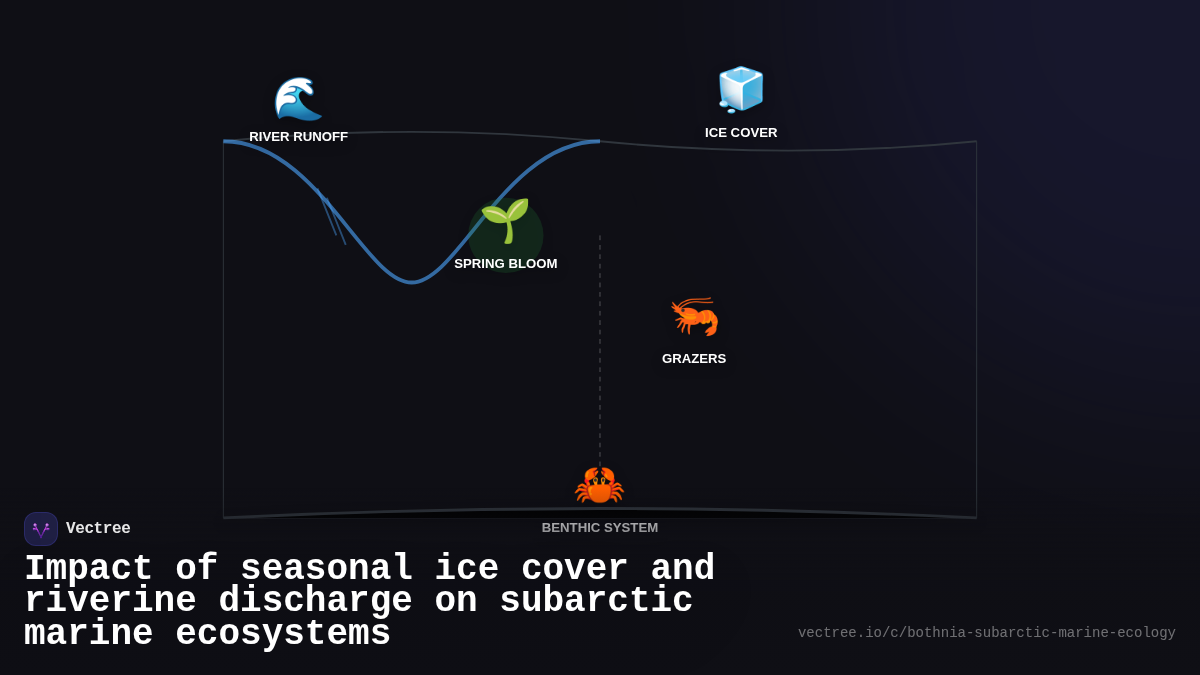 RIVER RUNOFF

ICE COVER

SPRING BLOOM

GRAZERS

BENTHIC SYSTEM

Vectree

Impact of seasonal ice cover and riverine discharge on subarctic marine ecosystems

vectree.io/c/bothnia-subarctic-marine-ecology